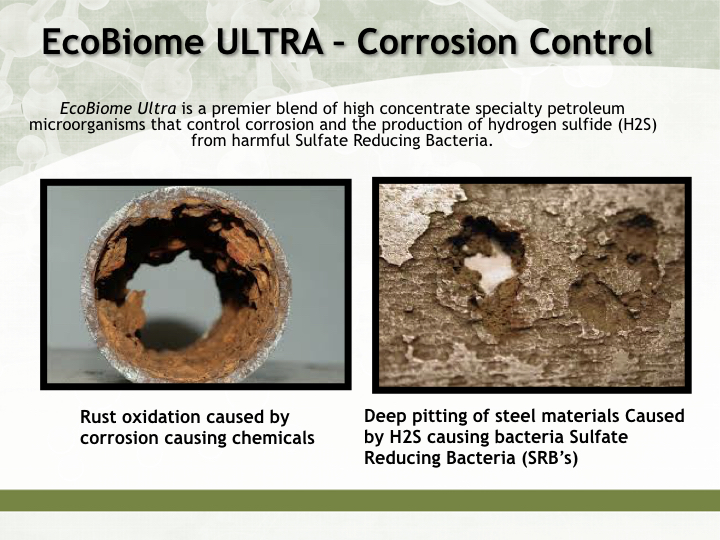 EcoBiome ULTRA – Corrosion Control

EcoBiome Ultra is a premier blend of high concentrate specialty petroleum microorganisms that control corrosion and the production of hydrogen sulfide (H2S) from harmful Sulfate Reducing Bacteria.

Rust oxidation caused by corrosion causing chemicals

Deep pitting of steel materials Caused by H2S causing bacteria Sulfate Reducing Bacteria (SRB's)